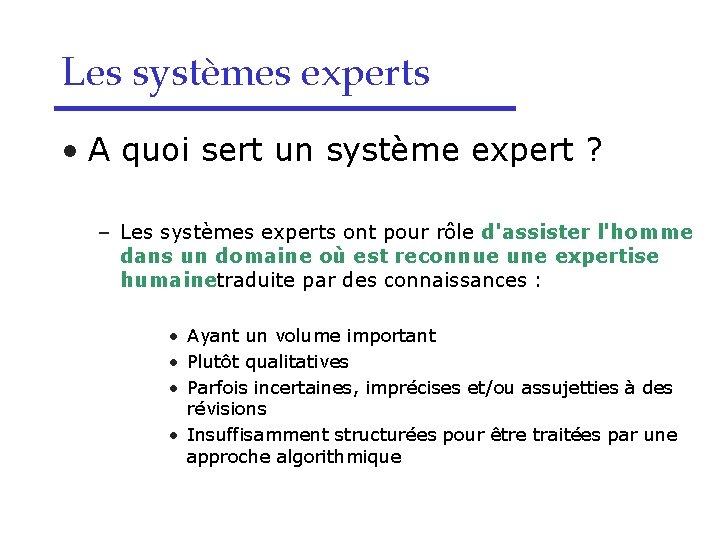 Les systèmes experts

• A quoi sert un système expert ?

– Les systèmes experts ont pour rôle d'assister l'homme dans un domaine où est reconnue une expertise humainetraduite par des connaissances :

• Ayant un volume important
• Plutôt qualitatives
• Parfois incertaines, imprécises et/ou assujetties à des révisions
• Insuffisamment structurées pour être traitées par une approche algorithmique